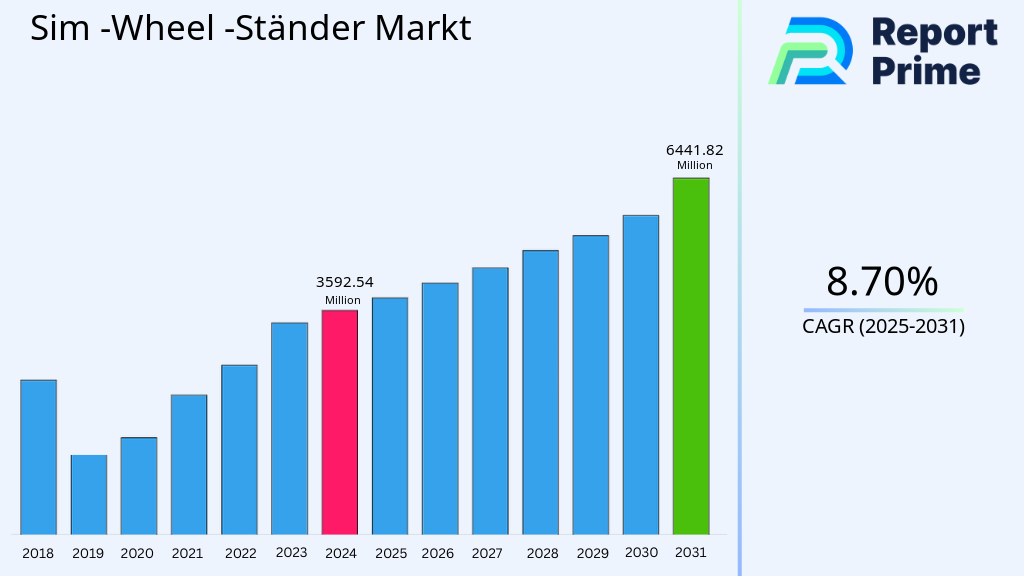 Sim -Wheel -Ständer Markt

Report Prime

3592.54 Million

6441.82 Million

2018 2019 2020 2021 2022 2023 2024 2025 2026 2027 2028 2029 2030 2031

8.70%

CAGR (2025-2031)